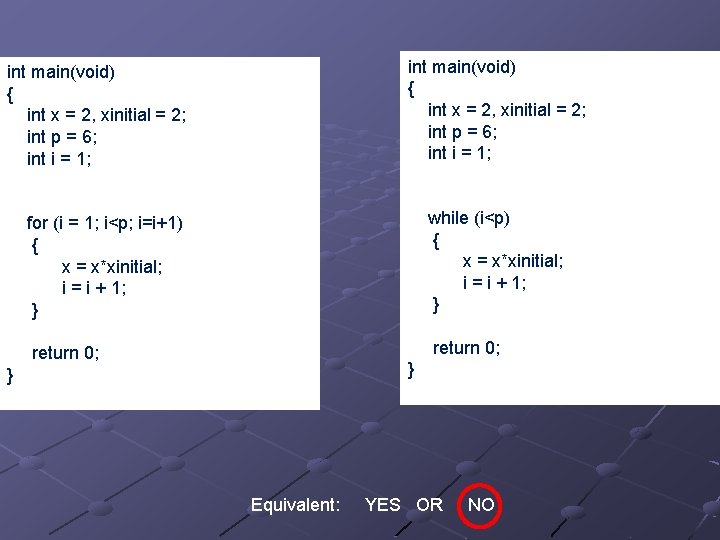 int main(void)
{
int x = 2, xinitial = 2;
int p = 6;
int i = 1;

for (i = 1; i<p; i=i+1)
{
x = x*xinitial;
i = i + 1;
}

return 0;
}

int main(void)
{
int x = 2, xinitial = 2;
int p = 6;
int i = 1;

while (i<p)
{
x = x*xinitial;
i = i + 1;
}

return 0;
}

Equivalent: YES OR NO